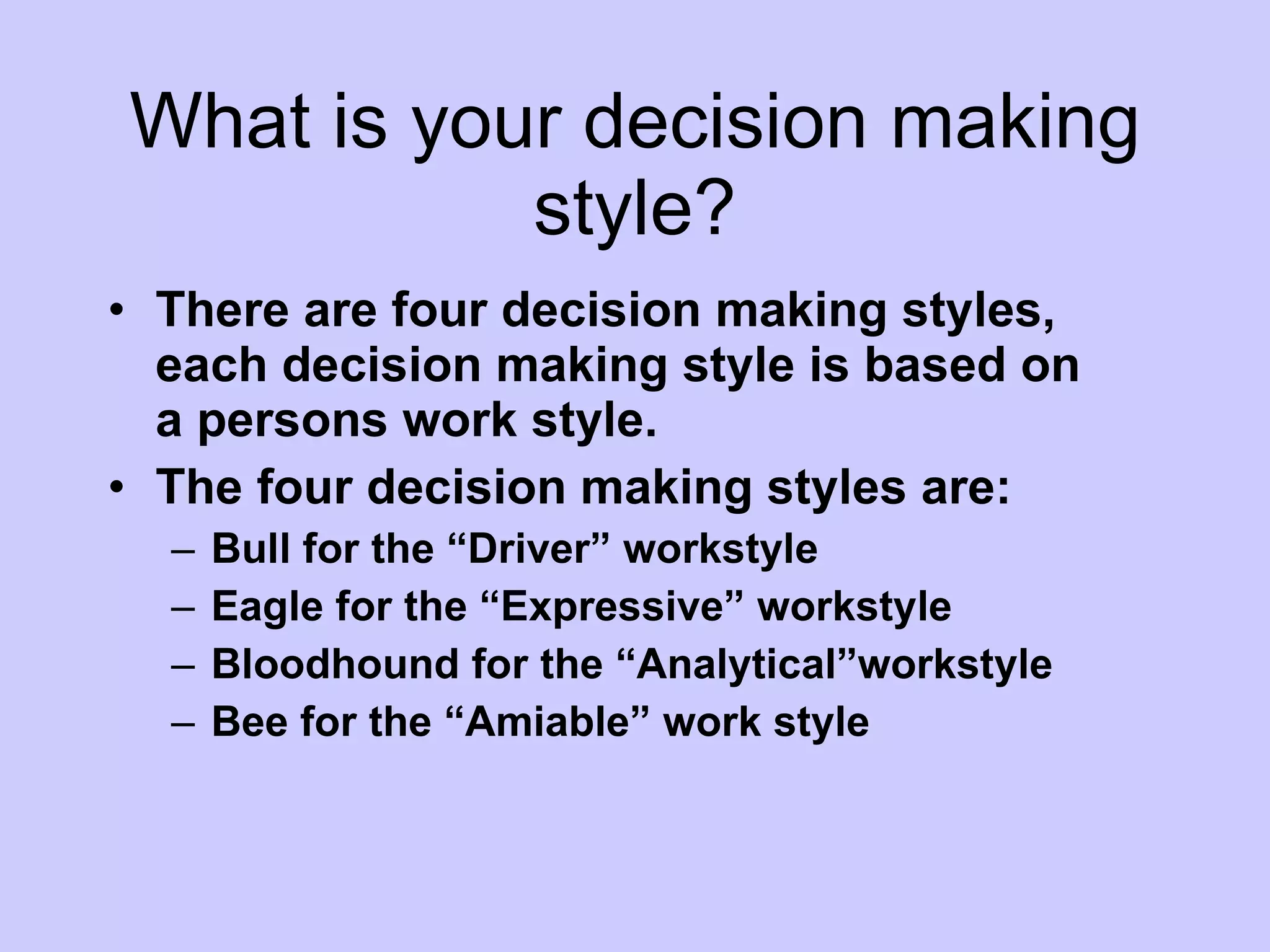 What is your decision making style?

• There are four decision making styles, each decision making style is based on a persons work style.
• The four decision making styles are:
– Bull for the “Driver” workstyle
– Eagle for the “Expressive” workstyle
– Bloodhound for the “Analytical”workstyle
– Bee for the “Amiable” work style